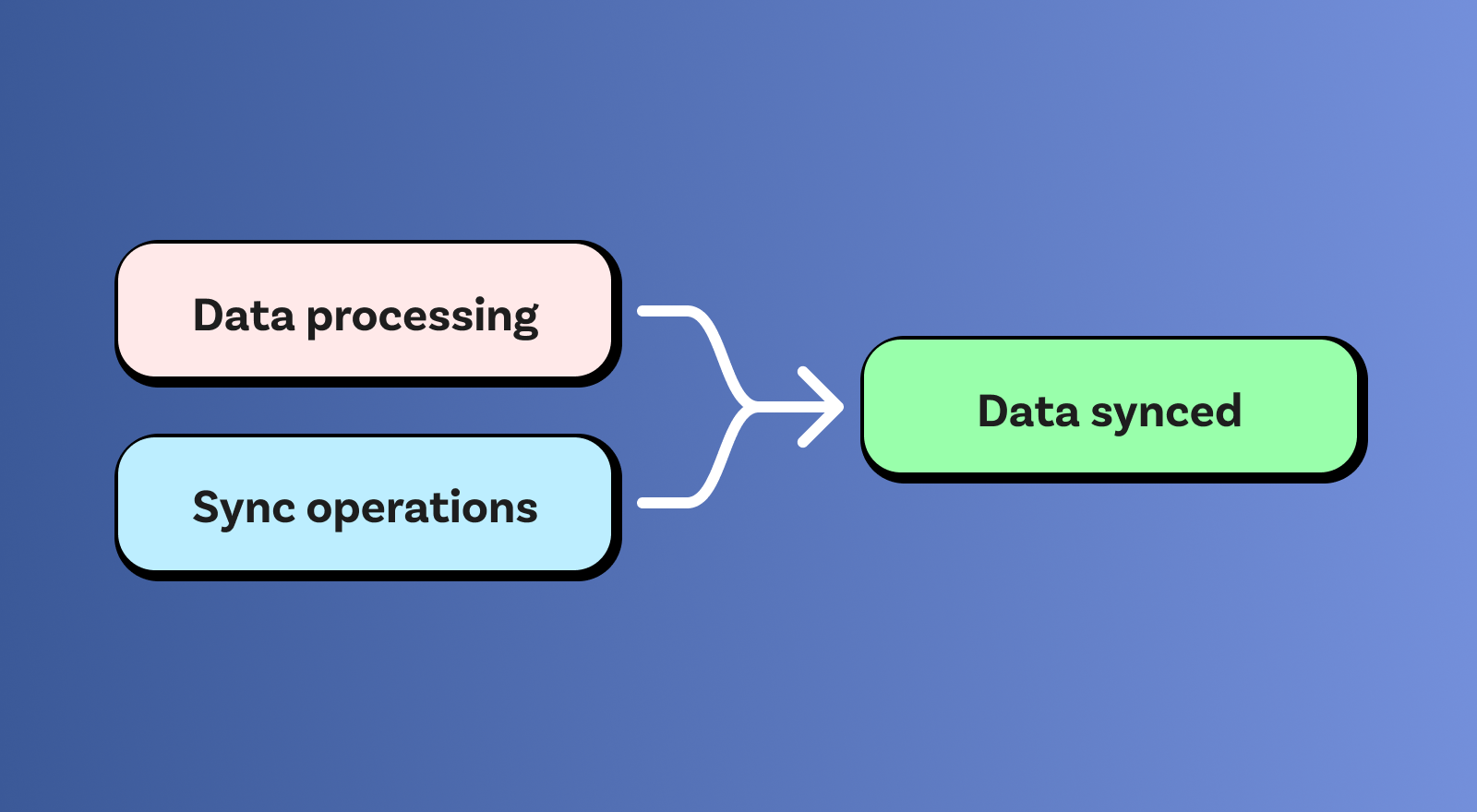 Data processing

Sync operations

Data synced